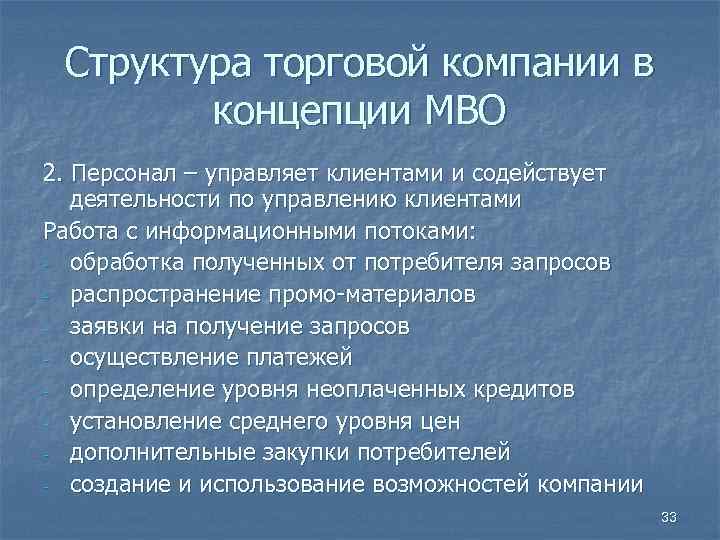 Структура торговой компании в концепции МВО

2. Персонал – управляет клиентами и содействует деятельности по управлению клиентами

Работа с информационными потоками:
- обработка полученных от потребителя запросов
- распространение промо-материалов
- заявки на получение запросов
- осуществление платежей
- определение уровня неоплаченных кредитов
- установление среднего уровня цен
- дополнительные закупки потребителей
- создание и использование возможностей компании

33